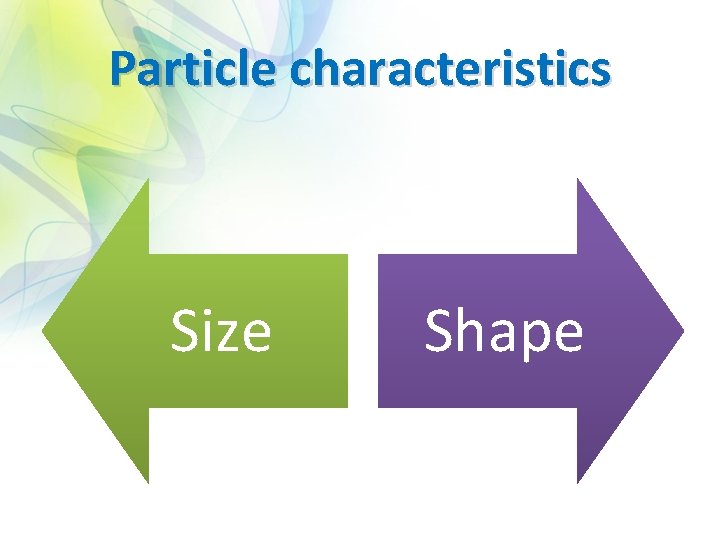 Particle characteristics

Size

Shape